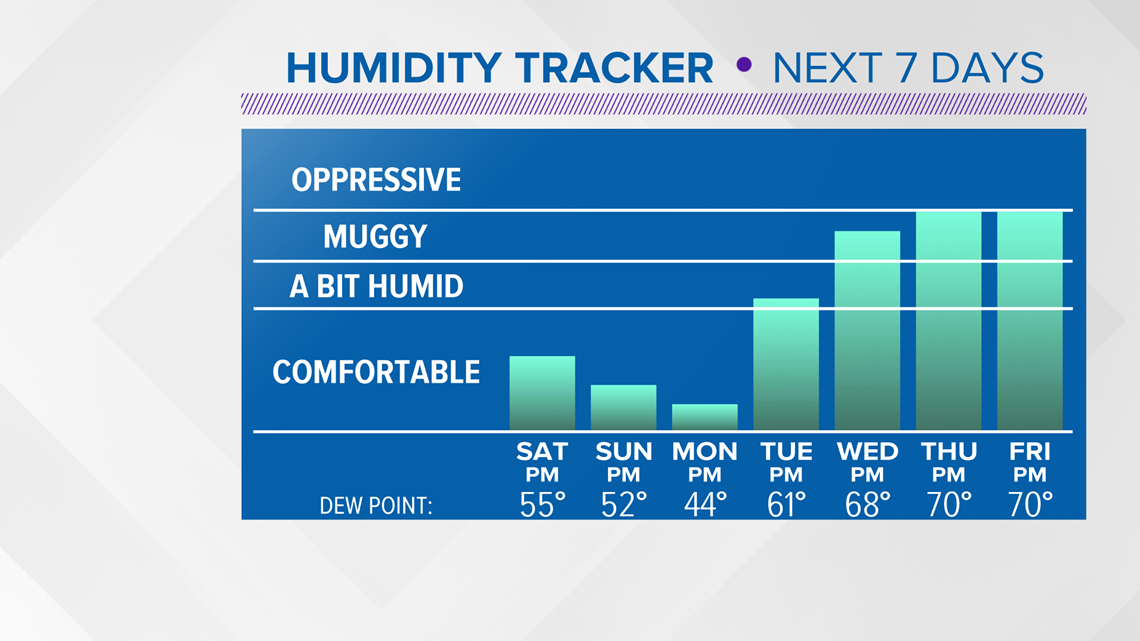 HUMIDITY TRACKER • NEXT 7 DAYS

OPPRESSIVE

MUGGY

A BIT HUMID

COMFORTABLE

| | SAT PM | SUN PM | MON PM | TUE PM | WED PM | THU PM | FRI PM |
|---|---|---|---|---|---|---|---|
| DEW POINT: | 55° | 52° | 44° | 61° | 68° | 70° | 70° |